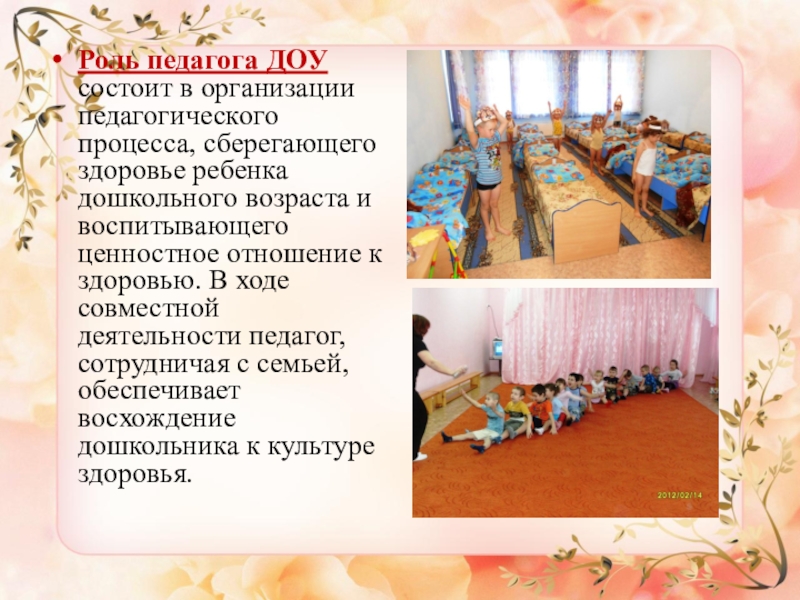 • Роль педагога ДОУ состоит в организации педагогического процесса, сберегающего здоровье ребенка дошкольного возраста и воспитывающего ценностное отношение к здоровью. В ходе совместной деятельности педагог, сотрудничая с семьей, обеспечивает восхождение дошкольника к культуре здоровья.

2012/02/14